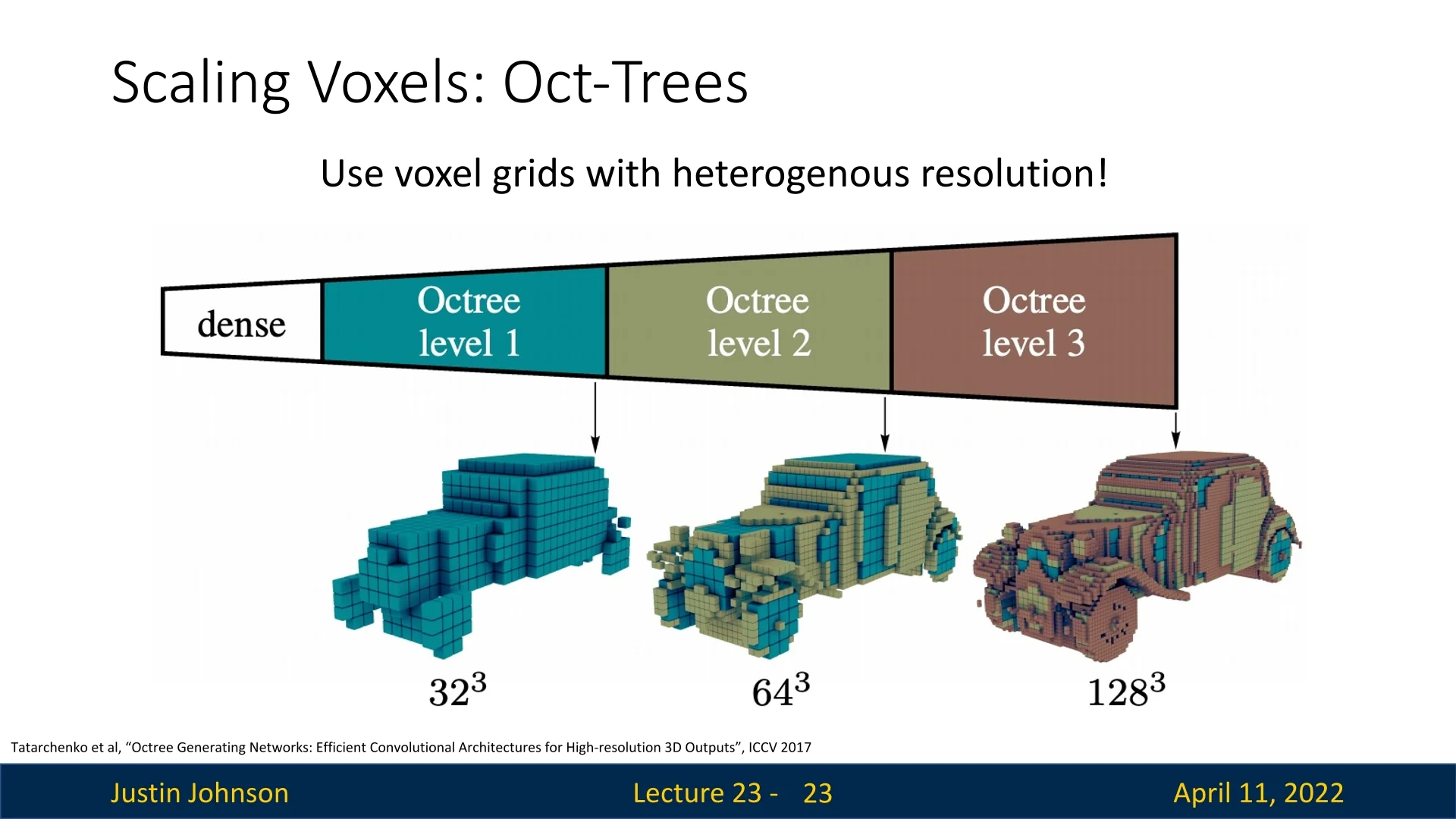 Scaling Voxels: Oct-Trees

Use voxel grids with heterogenous resolution!

dense

Octree level 1

Octree level 2

Octree level 3

$32^3$

$64^3$

$128^3$

Tatarchenko et al, “Octree Generating Networks: Efficient Convolutional Architectures for High-resolution 3D Outputs”, ICCV 2017

Justin Johnson

Lecture 23 - 23

April 11, 2022